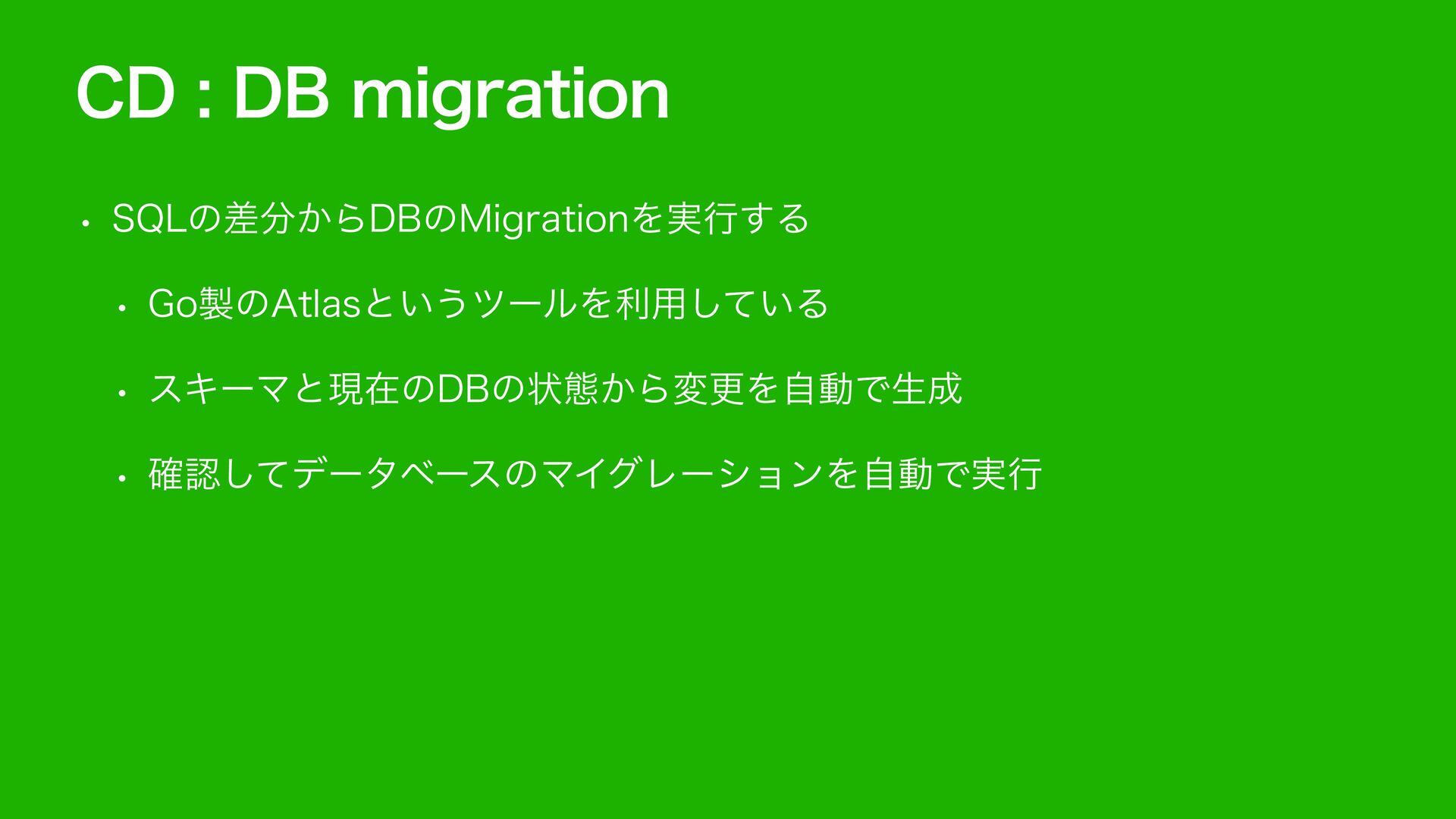 CD : DB migration

• SQLの差分からDBのMigrationを実行する

• Go製のAtlasというツールを利用している

• スキーマと現在のDBの状態から変更を自動で生成

• 確認してデータベースのマイグレーションを自動で実行